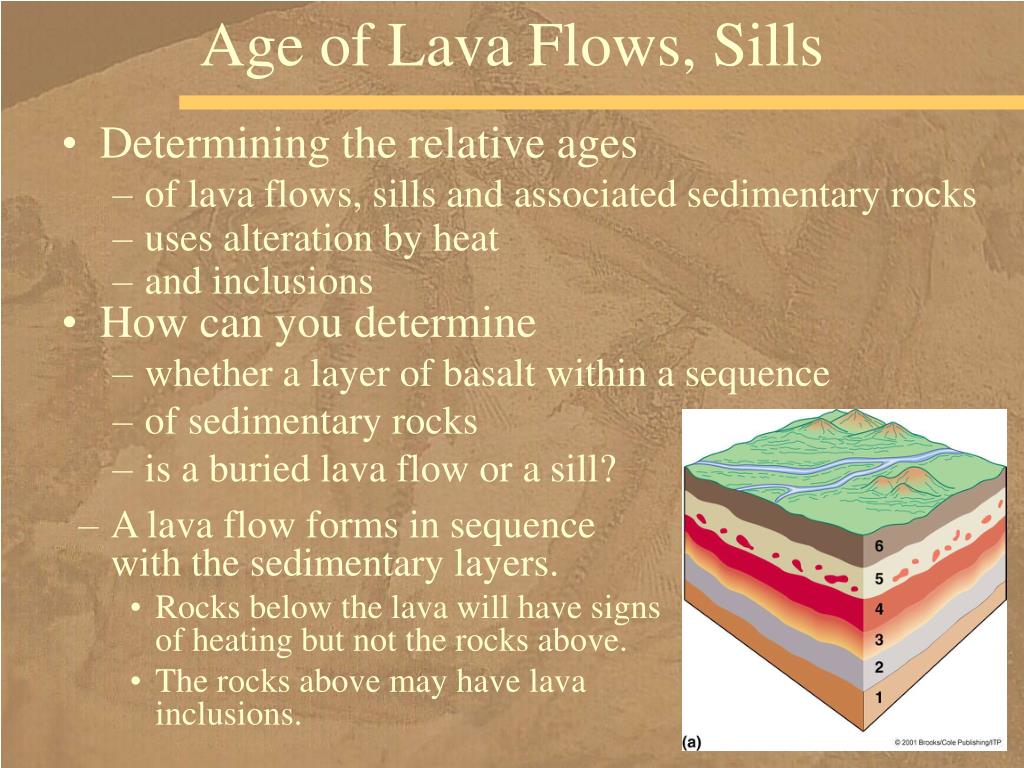 Age of Lava Flows, Sills

• Determining the relative ages
– of lava flows, sills and associated sedimentary rocks
– uses alteration by heat
– and inclusions

• How can you determine
– whether a layer of basalt within a sequence
– of sedimentary rocks
– is a buried lava flow or a sill?

– A lava flow forms in sequence with the sedimentary layers.
• Rocks below the lava will have signs of heating but not the rocks above.
• The rocks above may have lava inclusions.

6
5
4
3
2
1
(a)
© 2001 Brooks/Cole Publishing/ITP